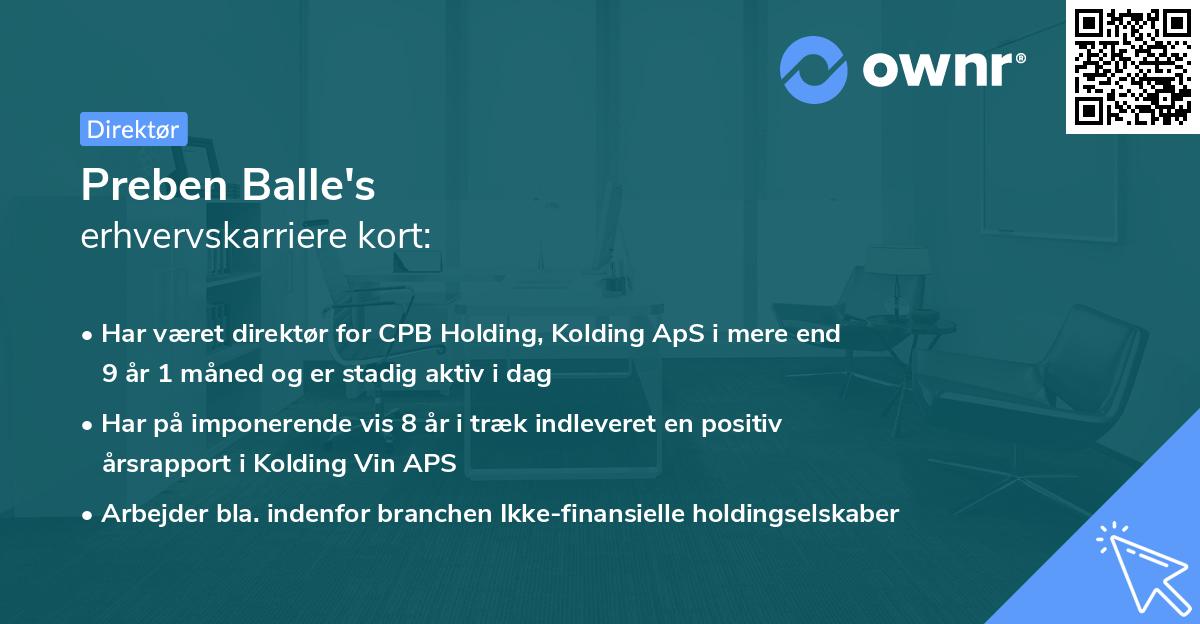 ownr®

Direktør

Preben Balle's
erhvervskarriere kort:

• Har været direktør for CPB Holding, Kolding ApS i mere end 9 år 1 måned og er stadig aktiv i dag

• Har på imponerende vis 8 år i træk indleveret en positiv årsrapport i Kolding Vin APS

• Arbejder bla. indenfor branchen Ikke-finansielle holdingselskaber